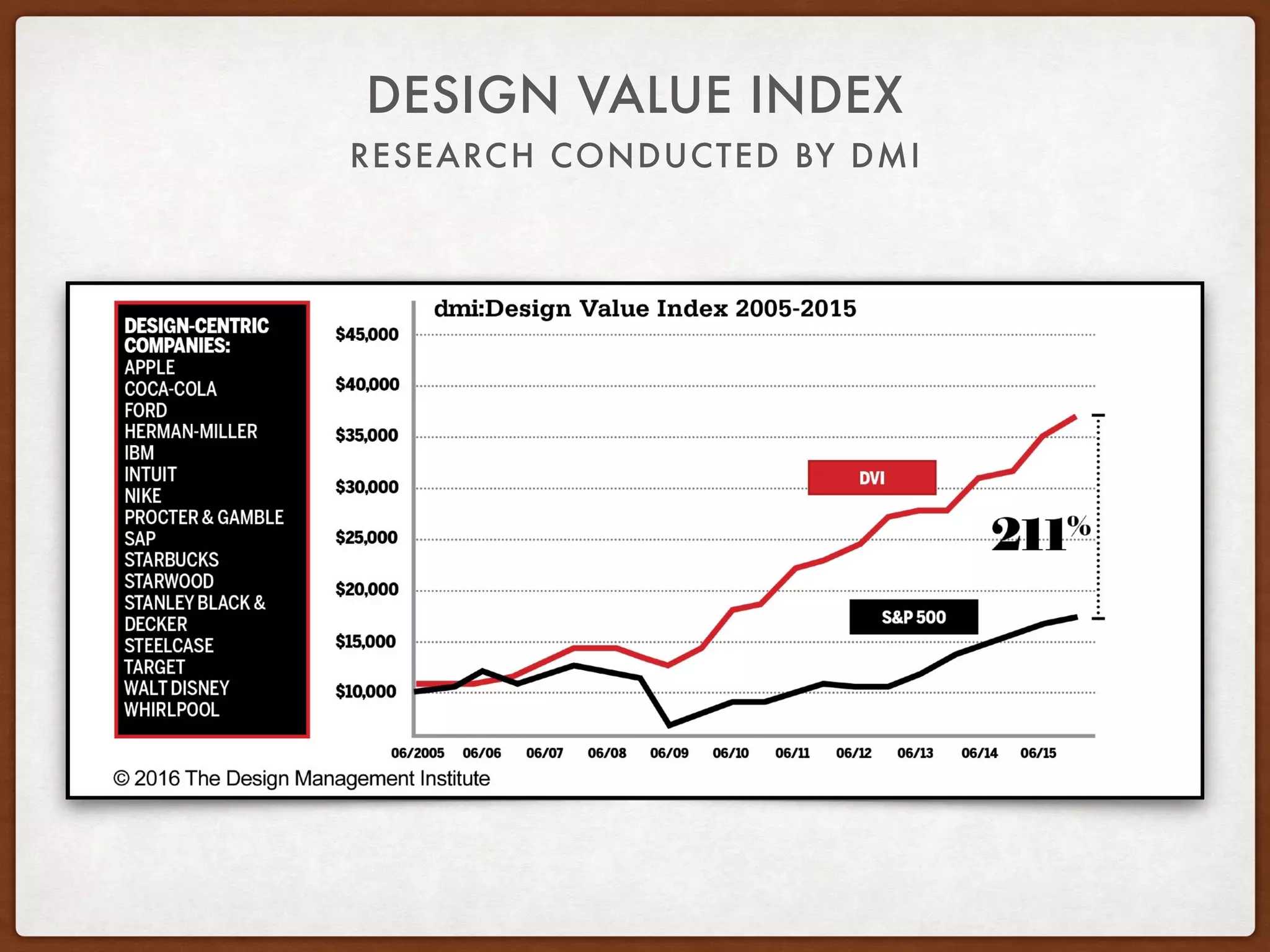 DESIGN VALUE INDEX

RESEARCH CONDUCTED BY DMI

DESIGN-CENTRIC COMPANIES:
APPLE
COCA-COLA
FORD
HERMAN-MILLER
IBM
INTUIT
NIKE
PROCTER & GAMBLE
SAP
STARBUCKS
STARWOOD
STANLEY BLACK & DECKER
STEELCASE
TARGET
WALT DISNEY
WHIRLPOOL

dmi:Design Value Index 2005-2015

$45,000
$40,000
$35,000
$30,000
$25,000
$20,000
$15,000
$10,000

DVI

211%

S&P 500

06/2005 06/06 06/07 06/08 06/09 06/10 06/11 06/12 06/13 06/14 06/15

© 2016 The Design Management Institute